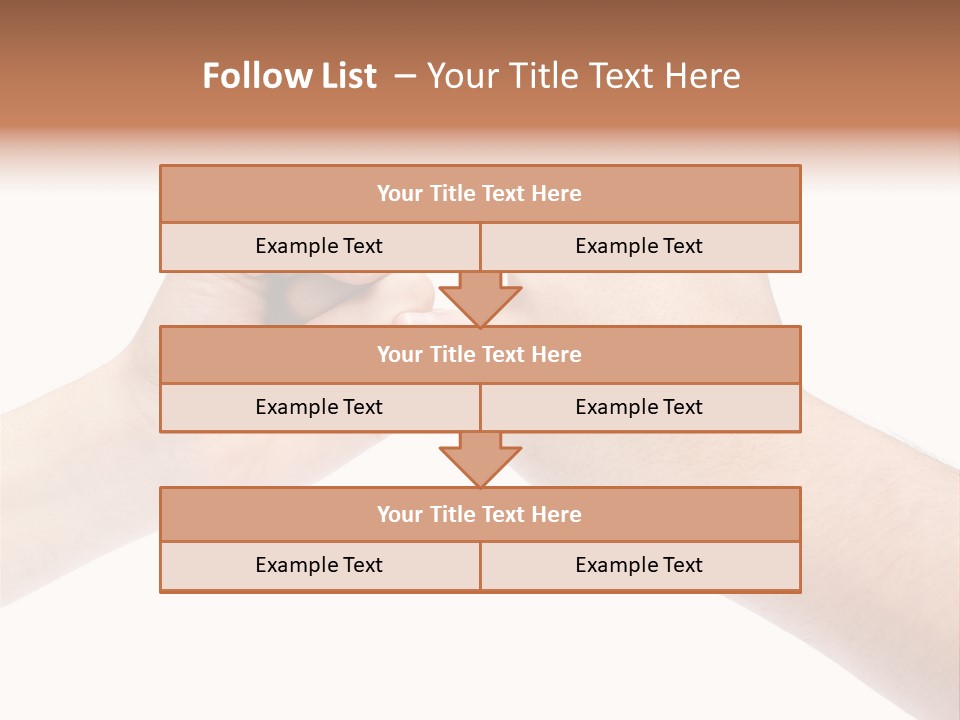 Follow List – Your Title Text Here

| Your Title Text Here | |
|---|---|
| Example Text | Example Text |

| Your Title Text Here | |
|---|---|
| Example Text | Example Text |

| Your Title Text Here | |
|---|---|
| Example Text | Example Text |